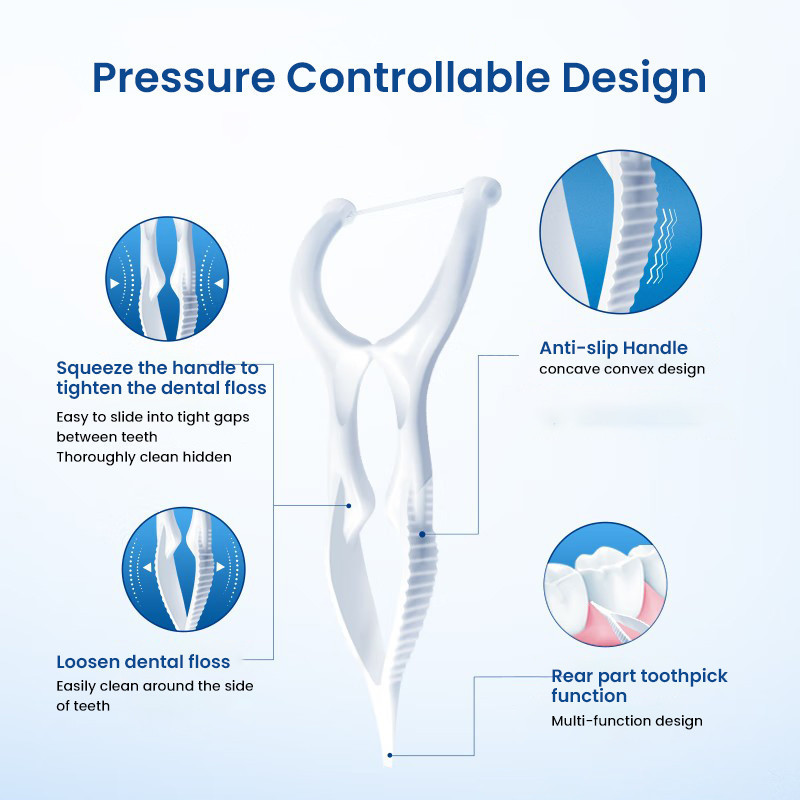 Pressure Controllable Design

Squeeze the handle to tighten the dental floss

Easy to slide into tight gaps between teeth
Thoroughly clean hidden

Loosen dental floss

Easily clean around the side of teeth

Anti-slip Handle
concave convex design

Rear part toothpick function

Multi-function design